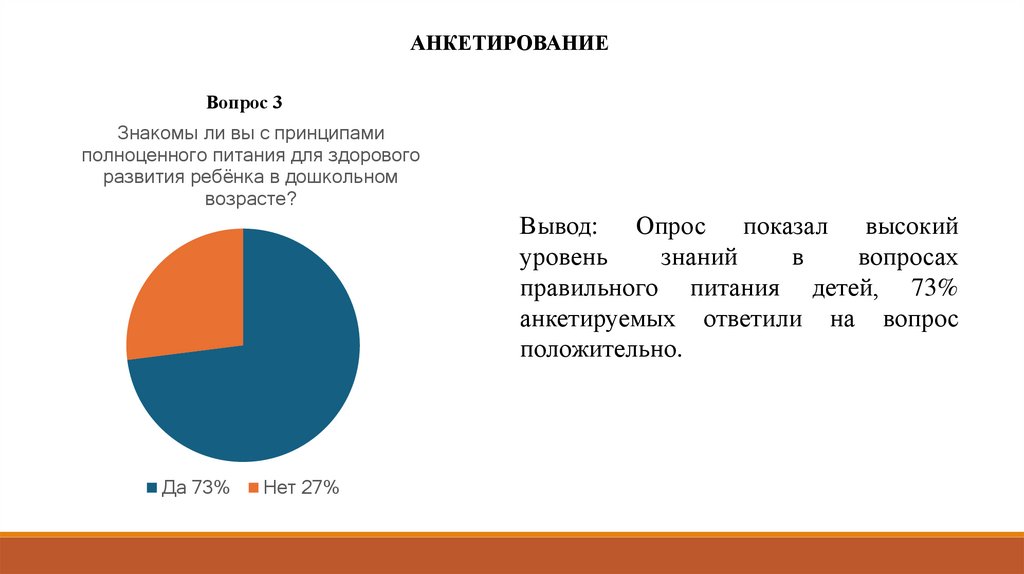 АНКЕТИРОВАНИЕ

Вопрос 3

Знакомы ли вы с принципами полноценного питания для здорового развития ребёнка в дошкольном возрасте?

Да 73% Нет 27%

Вывод: Опрос показал высокий уровень знаний в вопросах правильного питания детей, 73% анкетируемых ответили на вопрос положительно.